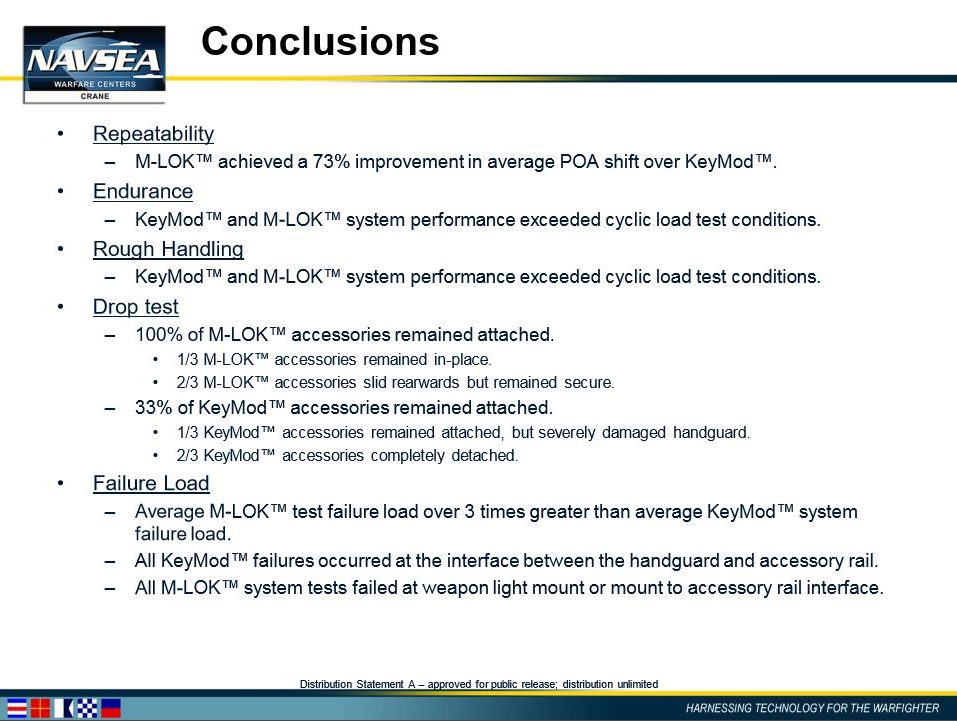 NAVSEA
WARFARE CENTERS
CRANE

Conclusions

• Repeatability
– M-LOK™ achieved a 73% improvement in average POA shift over KeyMod™.

• Endurance
– KeyMod™ and M-LOK™ system performance exceeded cyclic load test conditions.

• Rough Handling
– KeyMod™ and M-LOK™ system performance exceeded cyclic load test conditions.

• Drop test
– 100% of M-LOK™ accessories remained attached.
• 1/3 M-LOK™ accessories remained in-place.
• 2/3 M-LOK™ accessories slid rearwards but remained secure.
– 33% of KeyMod™ accessories remained attached.
• 1/3 KeyMod™ accessories remained attached, but severely damaged handguard.
• 2/3 KeyMod™ accessories completely detached.

• Failure Load
– Average M-LOK™ test failure load over 3 times greater than average KeyMod™ system failure load.
– All KeyMod™ failures occurred at the interface between the handguard and accessory rail.
– All M-LOK™ system tests failed at weapon light mount or mount to accessory rail interface.

Distribution Statement A – approved for public release; distribution unlimited

HARNESSING TECHNOLOGY FOR THE WARFIGHTER